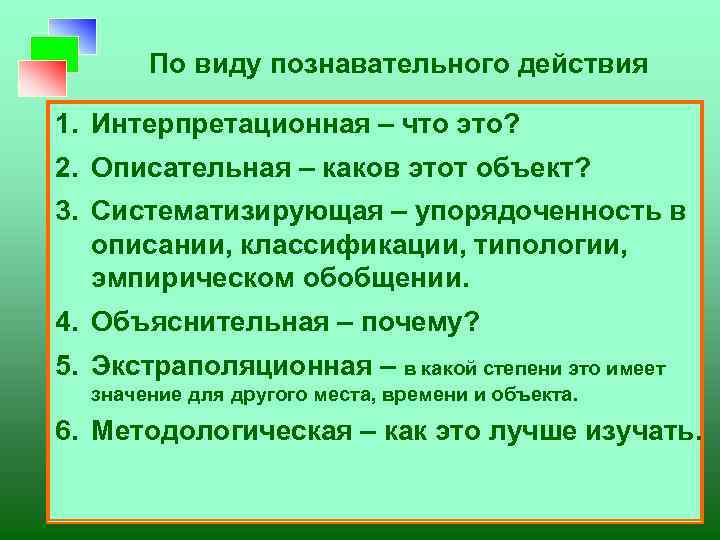 По виду познавательного действия

1. Интерпретационная – что это?
2. Описательная – каков этот объект?
3. Систематизирующая – упорядоченность в описании, классификации, типологии, эмпирическом обобщении.
4. Объяснительная – почему?
5. Экстраполяционная – в какой степени это имеет значение для другого места, времени и объекта.
6. Методологическая – как это лучше изучать.